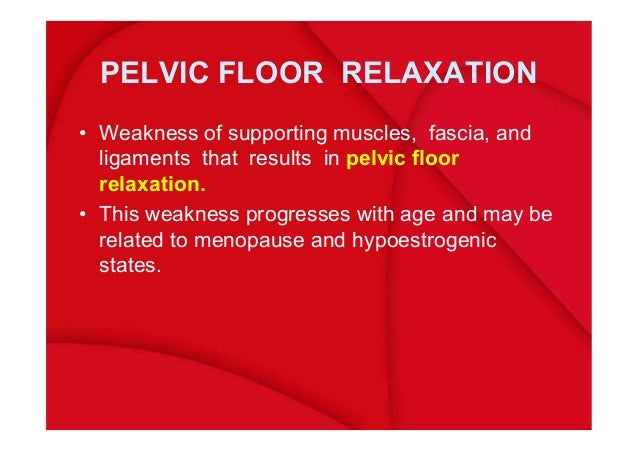 PELVIC FLOOR RELAXATION

• Weakness of supporting muscles, fascia, and ligaments that results in pelvic floor relaxation.

• This weakness progresses with age and may be related to menopause and hypoestrogenic states.